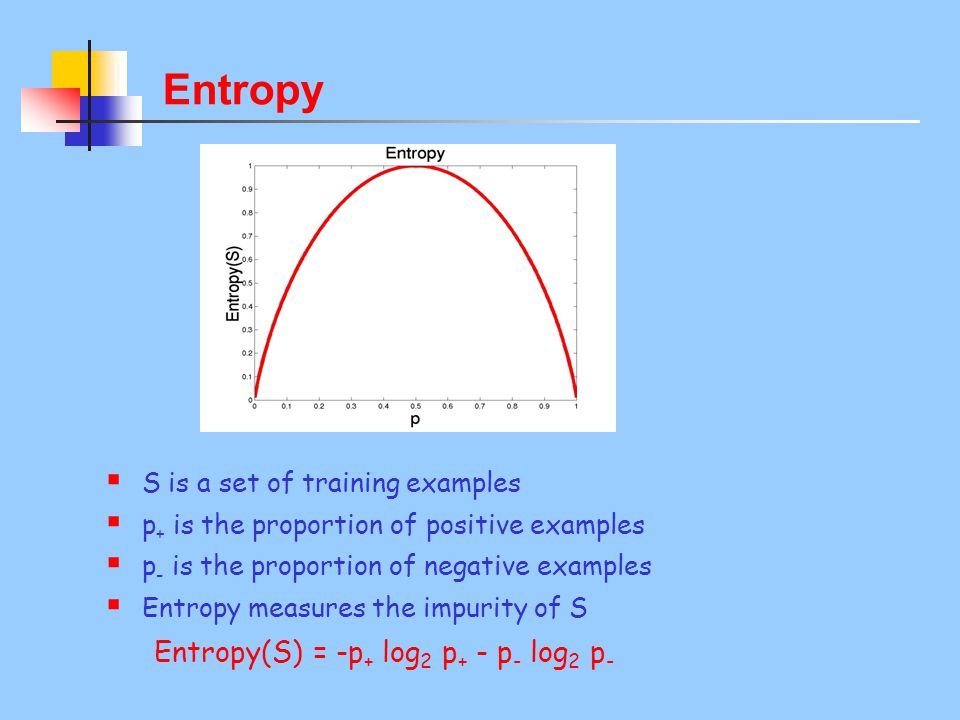 Entropy

Entropy

Entropy(S)

1
0.9
0.8
0.7
0.6
0.5
0.4
0.3
0.2
0.1
0

0 0.1 0.2 0.3 0.4 0.5 0.6 0.7 0.8 0.9 1

p

▪ S is a set of training examples
▪ $p_+$ is the proportion of positive examples
▪ $p_-$ is the proportion of negative examples
▪ Entropy measures the impurity of S

Entropy(S) = $-p_+ \log_2 p_+ - p_- \log_2 p_-$